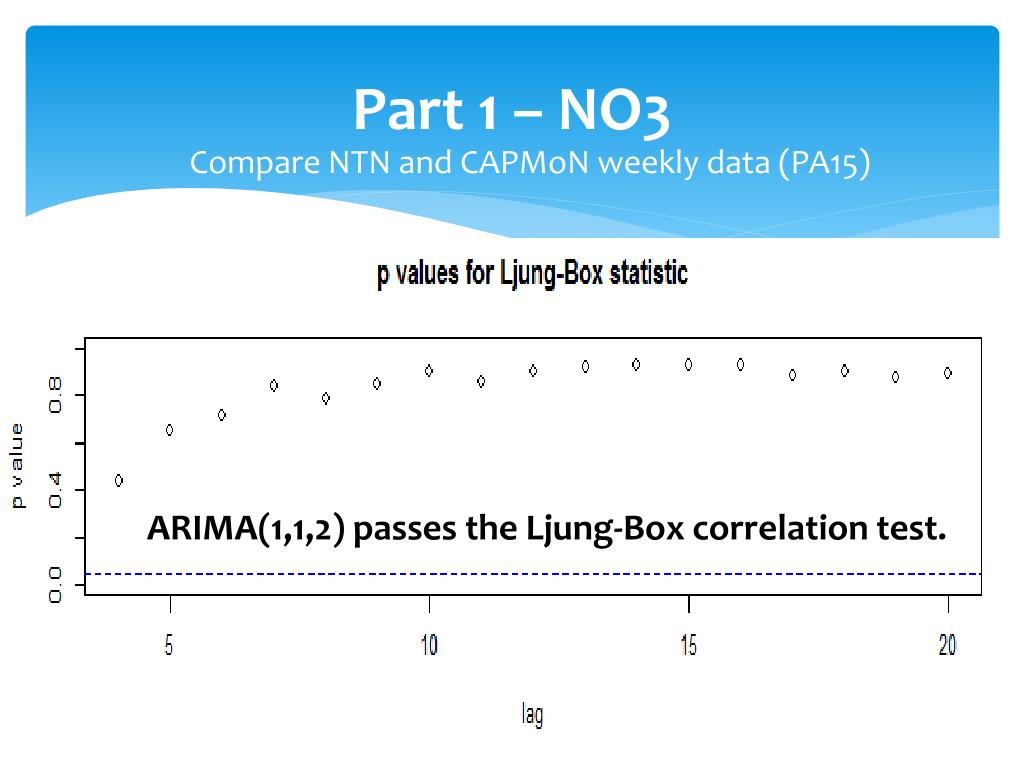 Part 1 – NO3
Compare NTN and CAPMoN weekly data (PA15)

p values for Ljung-Box statistic

p value

0.0
0.4
0.8

ARIMA(1,1,2) passes the Ljung-Box correlation test.

5
10
15
20

lag